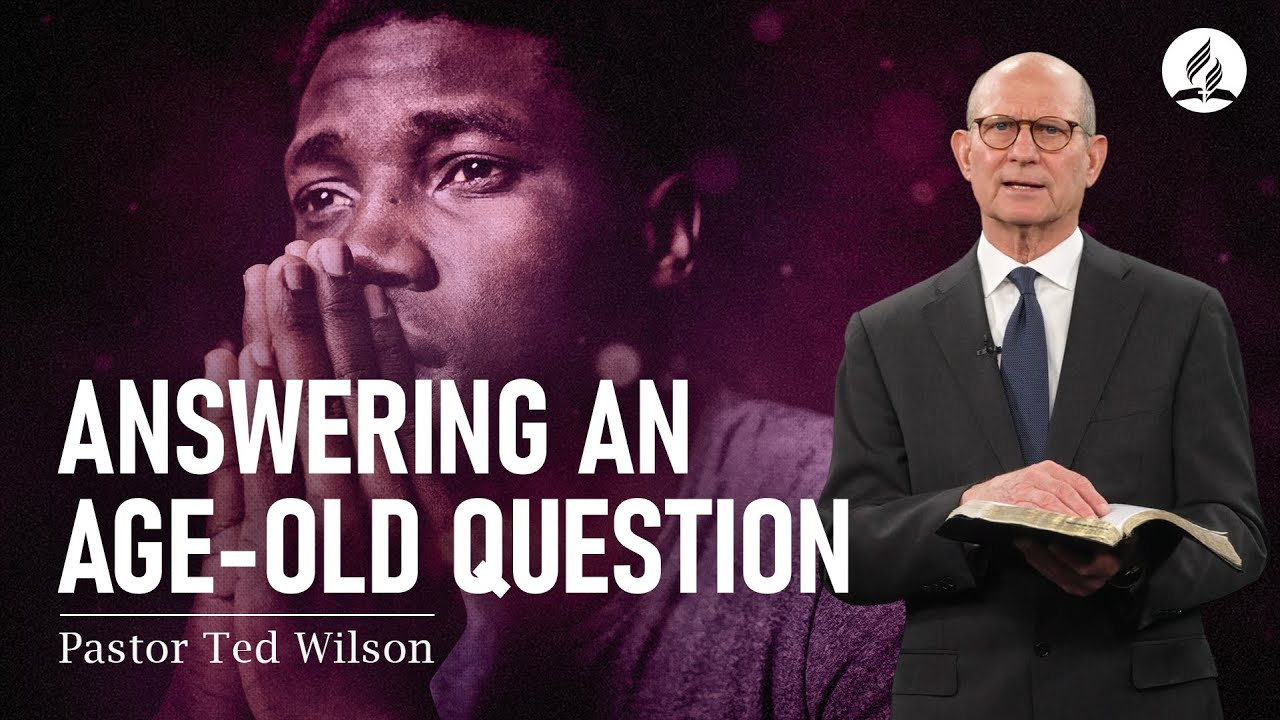 ANSWERING AN AGE-OLD QUESTION

Pastor Ted Wilson